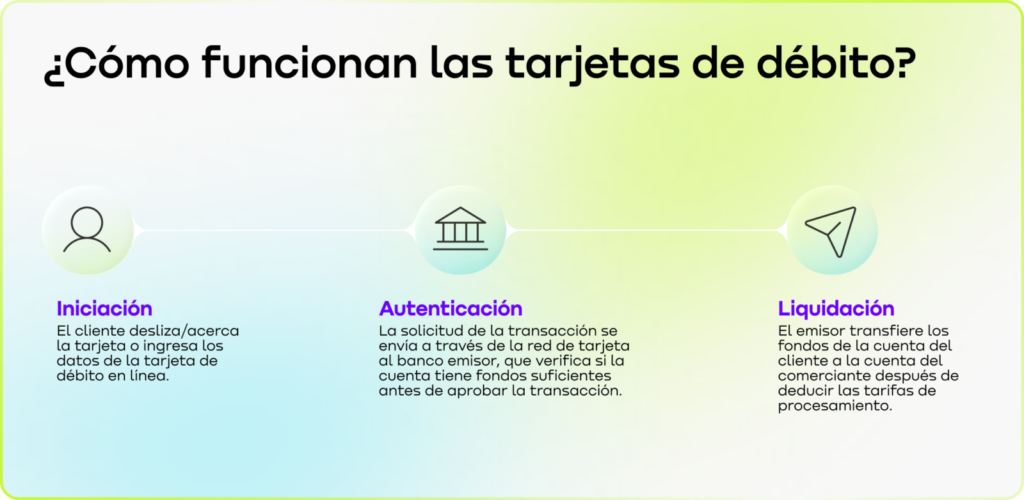 ¿Cómo funcionan las tarjetas de débito?

Iniciación
El cliente desliza/acerca la tarjeta o ingresa los datos de la tarjeta de débito en línea.

Autenticación
La solicitud de la transacción se envía a través de la red de tarjeta al banco emisor, que verifica si la cuenta tiene fondos suficientes antes de aprobar la transacción.

Liquidación
El emisor transfiere los fondos de la cuenta del cliente a la cuenta del comerciante después de deducir las tarifas de procesamiento.